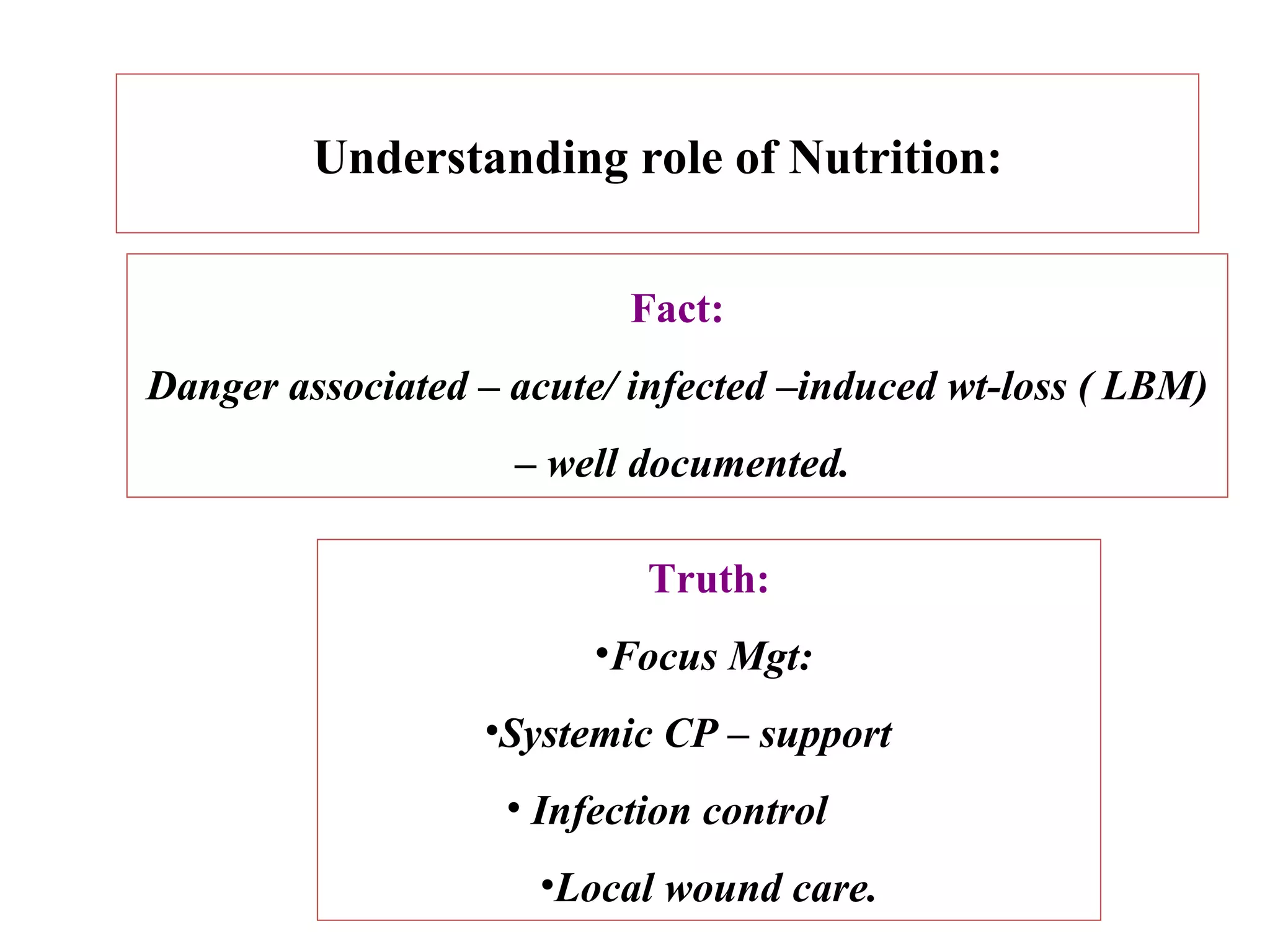 Understanding role of Nutrition:

Fact:

Danger associated – acute/ infected –induced wt-loss ( LBM) – well documented.

Truth:

•Focus Mgt:

•Systemic CP – support

• Infection control

•Local wound care.